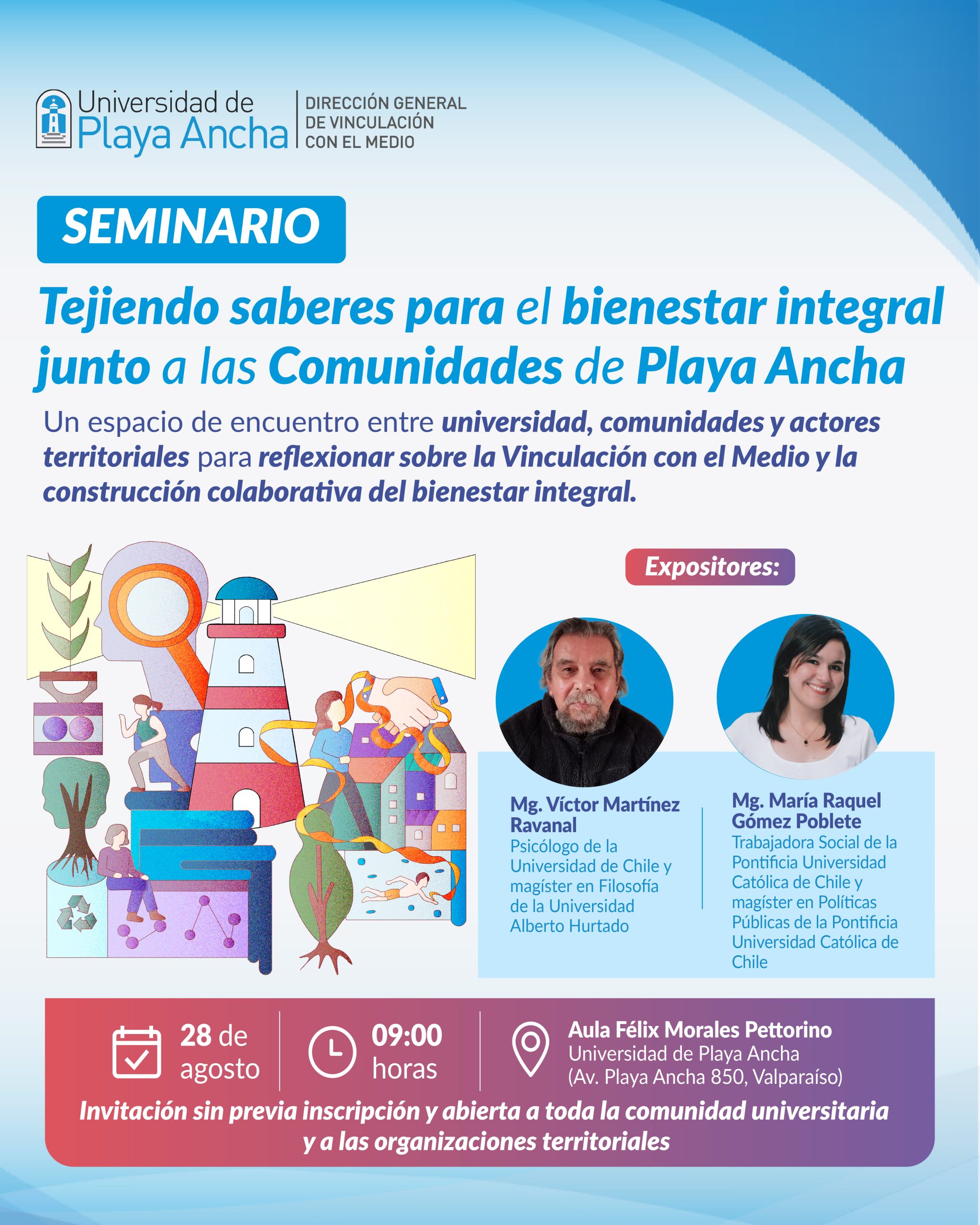 Universidad de Playa Ancha

DIRECCIÓN GENERAL DE VINCULACIÓN CON EL MEDIO

SEMINARIO

Tejiendo saberes para el bienestar integral junto a las Comunidades de Playa Ancha

Un espacio de encuentro entre universidad, comunidades y actores territoriales para reflexionar sobre la Vinculación con el Medio y la construcción colaborativa del bienestar integral.

Expositores:

Mg. Víctor Martínez Ravanal
Psicólogo de la Universidad de Chile y magíster en Filosofía de la Universidad Alberto Hurtado

Mg. María Raquel Gómez Poblete
Trabajadora Social de la Pontificia Universidad Católica de Chile y magíster en Políticas Públicas de la Pontificia Universidad Católica de Chile

28 de agosto

09:00 horas

Aula Félix Morales Pettorino
Universidad de Playa Ancha
(Av. Playa Ancha 850, Valparaíso)

Invitación sin previa inscripción y abierta a toda la comunidad universitaria y a las organizaciones territoriales